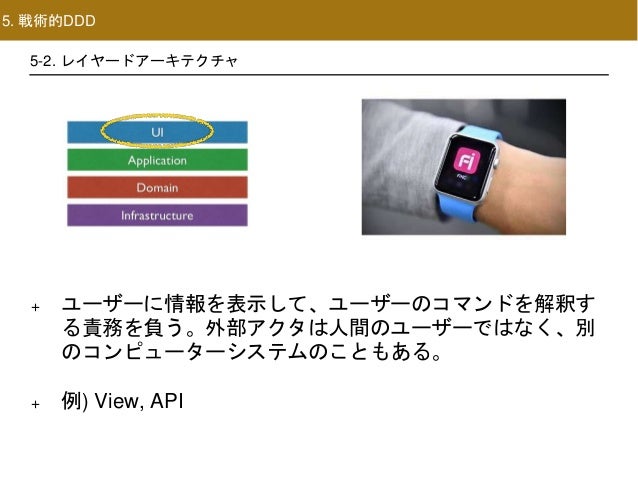 5. 戦術的DDD

5-2. レイヤードアーキテクチャ

UI

Application

Domain

Infrastructure

Fi

FiNC

+ ユーザーに情報を表示して、ユーザーのコマンドを解釈する責務を負う。外部アクタは人間のユーザーではなく、別のコンピューターシステムのこともある。

+ 例) View, API